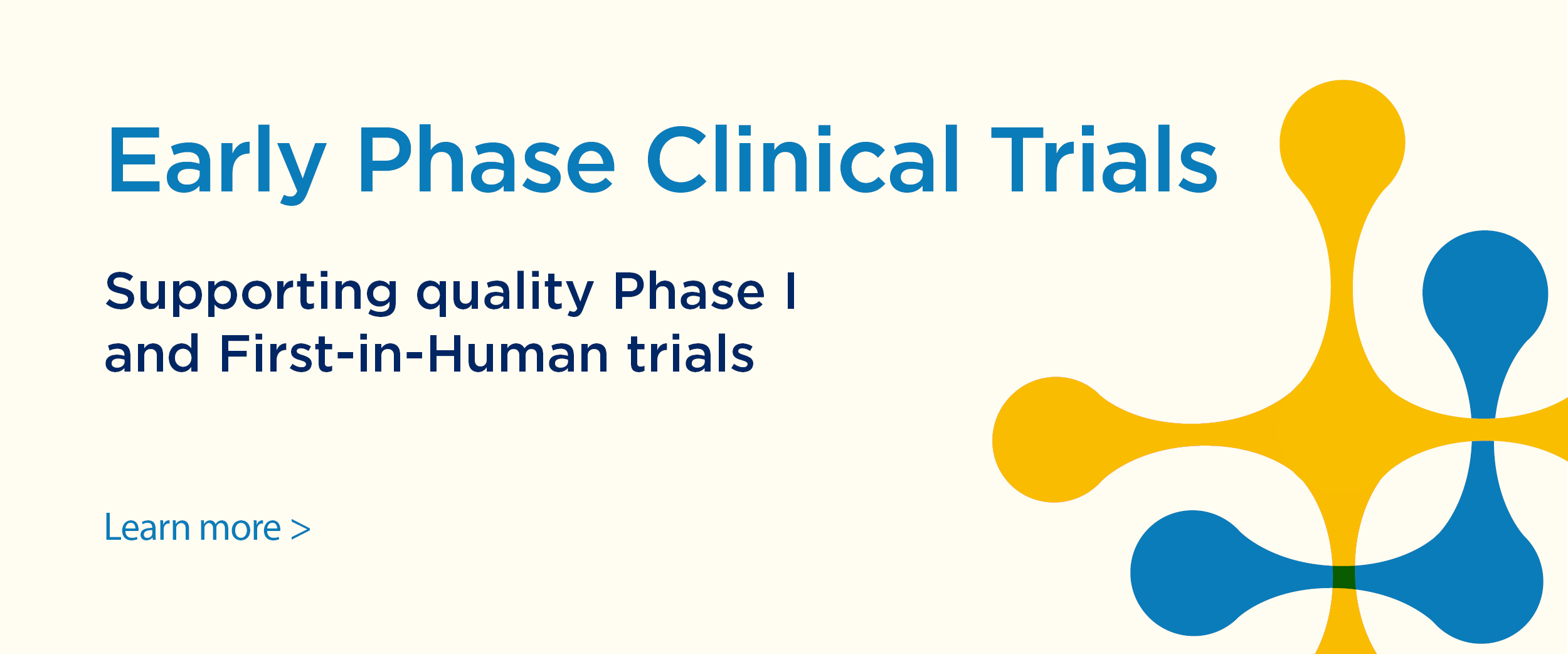 Early Phase Clinical Trials

Supporting quality Phase I and First-in-Human trials

Learn more >